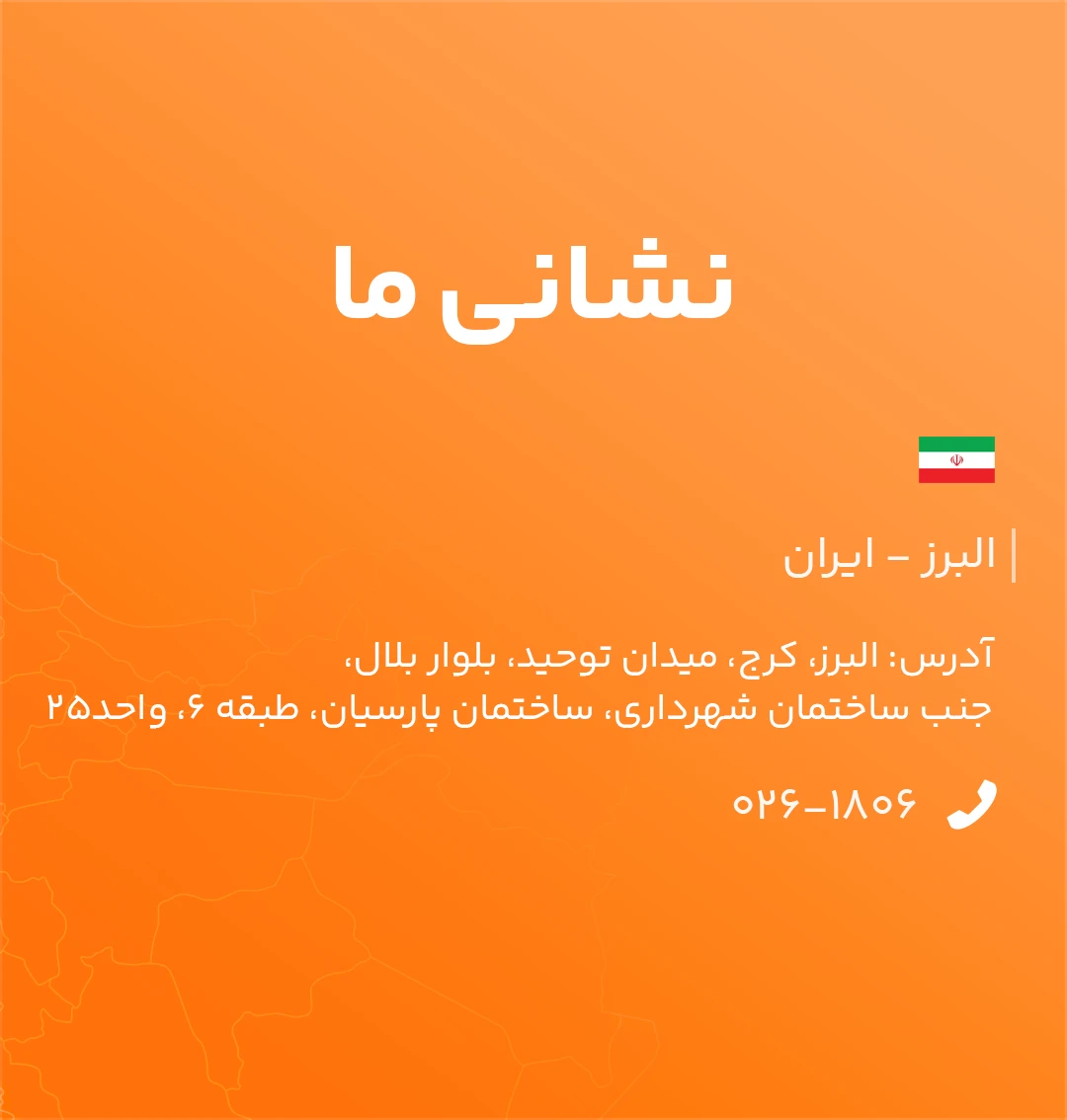 نشانی ما

البرز – ایران

آدرس: البرز، کرج، میدان توحید، بلوار بلال، جنب ساختمان شهرداری، ساختمان پارسیان، طبقه ۶، واحد۲۵

۰۲۶-۱۸۰۶